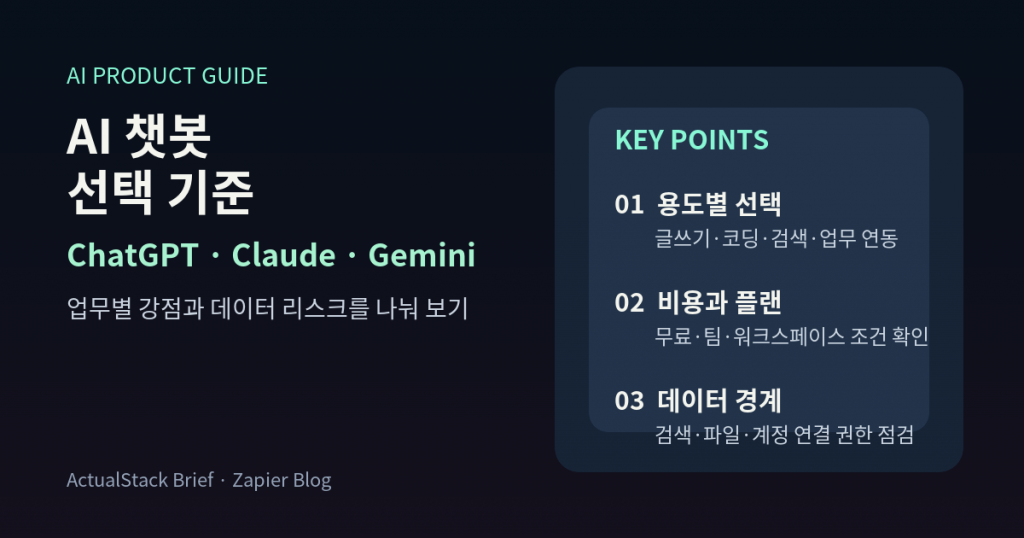 AI PRODUCT GUIDE

AI 챗봇
선택 기준

ChatGPT · Claude · Gemini

업무별 강점과 데이터 리스크를 나눠 보기

ActualStack Brief · Zapier Blog

KEY POINTS

01 용도별 선택
글쓰기·코딩·검색·업무 연동

02 비용과 플랜
무료·팀·워크스페이스 조건 확인

03 데이터 경계
검색·파일·계정 연결 권한 점검